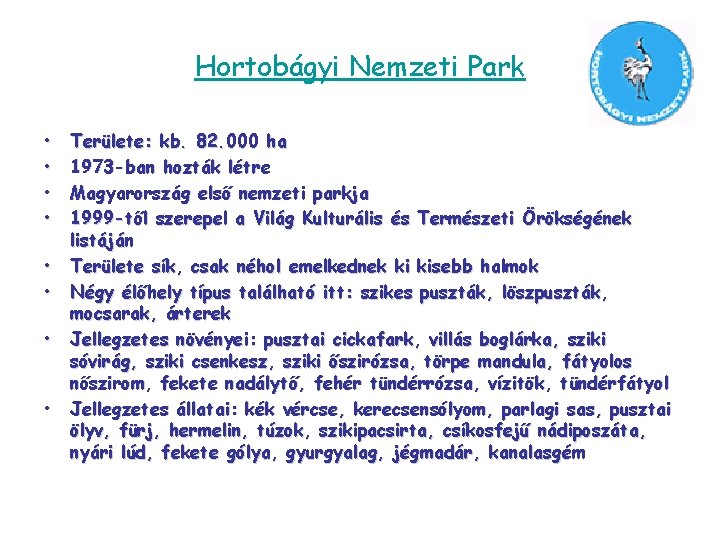 Hortobágyi Nemzeti Park

HORTOBÁGYI NEMZETI PARK

• Területe: kb. 82.000 ha
• 1973-ban hozták létre
• Magyarország első nemzeti parkja
• 1999-től szerepel a Világ Kulturális és Természeti Örökségének listáján
• Területe sík, csak néhol emelkednek ki kisebb halmok
• Négy élőhely típus található itt: szikes puszták, löszpuszták, mocsarak, árterek
• Jellegzetes növényei: pusztai cickafark, villás boglárka, sziki sóvirág, sziki csenkesz, sziki őszirózsa, törpe mandula, fátyolos nőszirom, fekete nadálytő, fehér tündérrózsa, vízitök, tündérfátyol
• Jellegzetes állatai: kék vércse, kerecsensólyom, parlagi sas, pusztai ölyv, fürj, hermelin, túzok, szikipacsirta, csíkosfejű nádiposzáta, nyári lúd, fekete gólya, gyurgyalag, jégmadár, kanalasgém